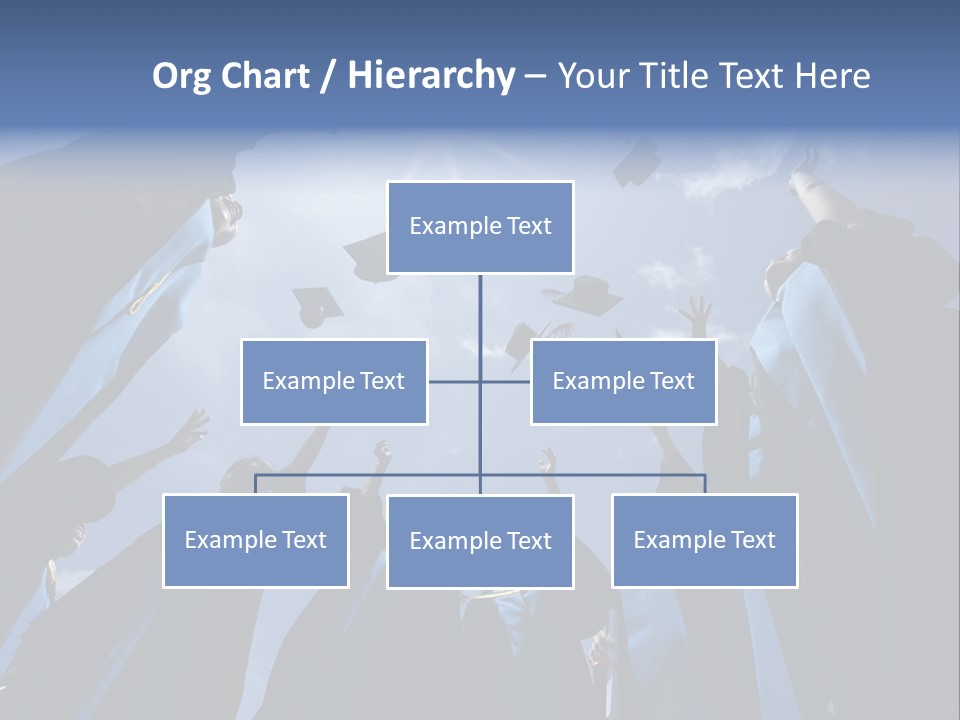 Org Chart / Hierarchy – Your Title Text Here

Example Text

Example Text

Example Text

Example Text

Example Text

Example Text